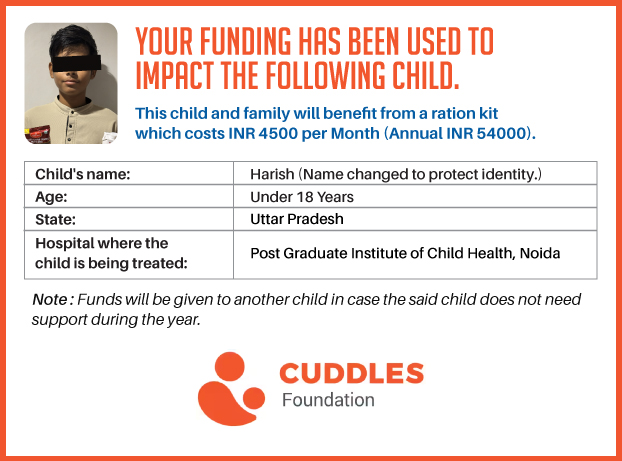 YOUR FUNDING HAS BEEN USED TO IMPACT THE FOLLOWING CHILD.

This child and family will benefit from a ration kit which costs INR 4500 per Month (Annual INR 54000).

| Child's name: | Harish (Name changed to protect identity.) |
|---|---|
| Age: | Under 18 Years |
| State: | Uttar Pradesh |
| Hospital where the child is being treated: | Post Graduate Institute of Child Health, Noida |

Note : Funds will be given to another child in case the said child does not need support during the year.

CUDDLES
Foundation